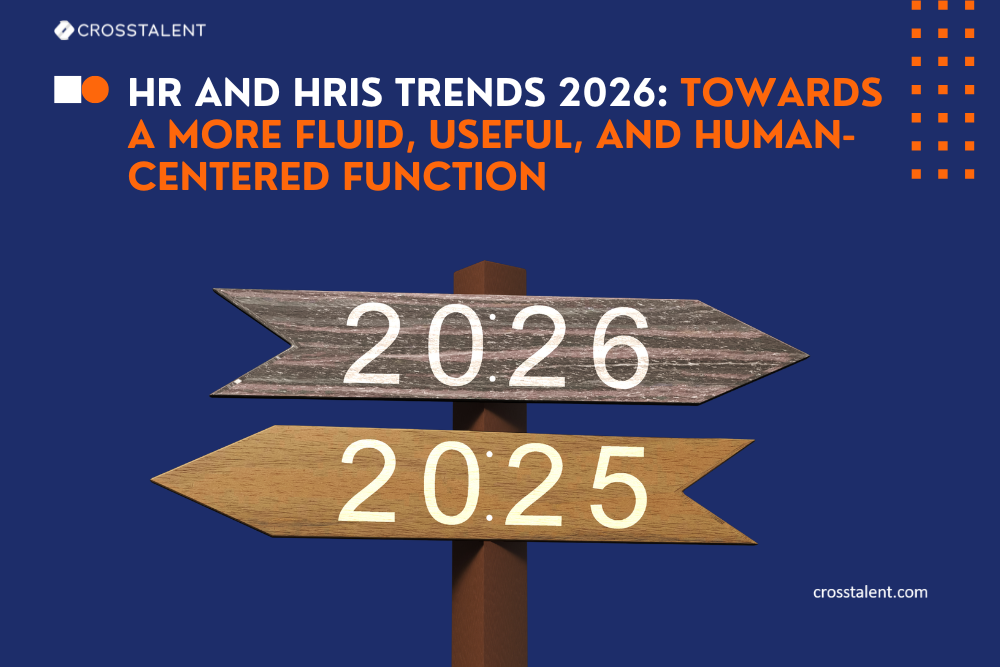 CROSSTALENT

HR AND HRIS TRENDS 2026: TOWARDS A MORE FLUID, USEFUL, AND HUMAN-CENTERED FUNCTION

2026

2025

crosstalent.com